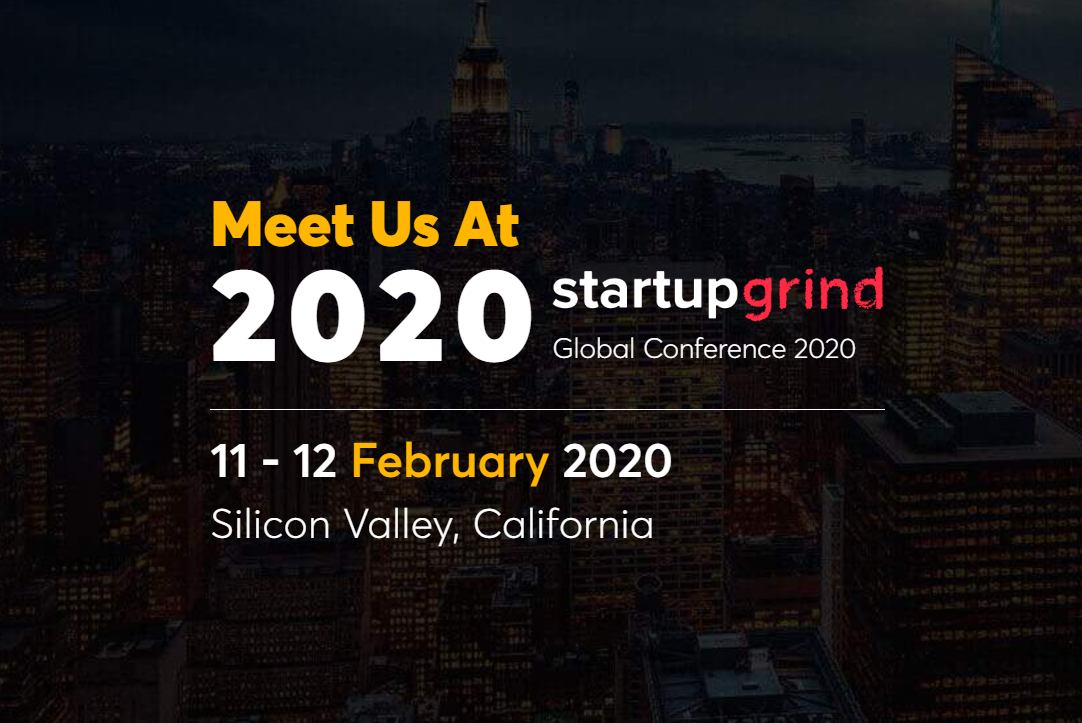 Meet Us At

2020 startupgrind
Global Conference 2020

11 - 12 February 2020
Silicon Valley, California